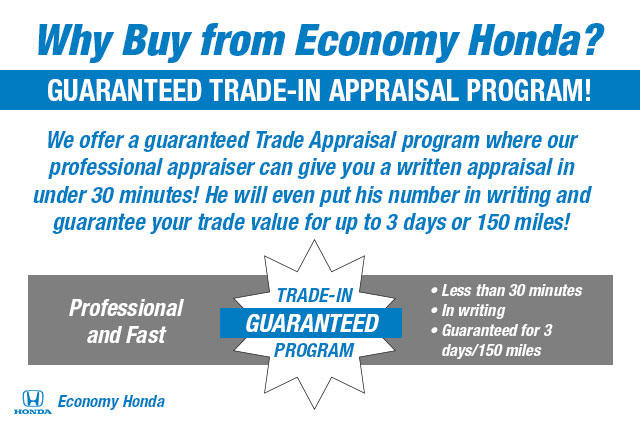 Why Buy from Economy Honda?

GUARANTEED TRADE-IN APPRAISAL PROGRAM!

We offer a guaranteed Trade Appraisal program where our professional appraiser can give you a written appraisal in under 30 minutes! He will even put his number in writing and guarantee your trade value for up to 3 days or 150 miles!

Professional and Fast

TRADE-IN
GUARANTEED
PROGRAM

• Less than 30 minutes
• In writing
• Guaranteed for 3 days/150 miles

HONDA
Economy Honda